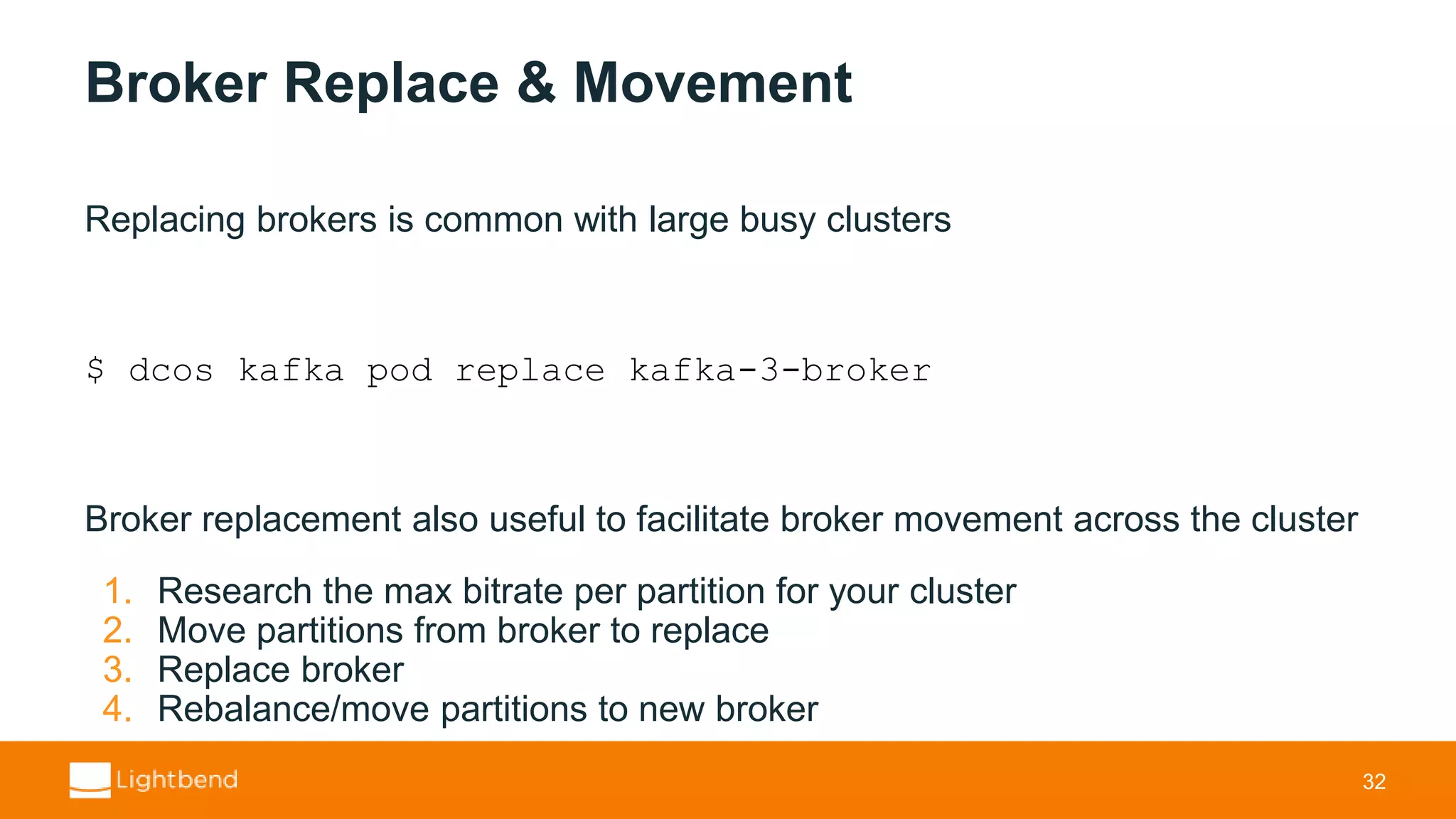 Broker Replace & Movement

Replacing brokers is common with large busy clusters

$ dcos kafka pod replace kafka-3-broker

Broker replacement also useful to facilitate broker movement across the cluster

1. Research the max bitrate per partition for your cluster
2. Move partitions from broker to replace
3. Replace broker
4. Rebalance/move partitions to new broker

Lightbend

32